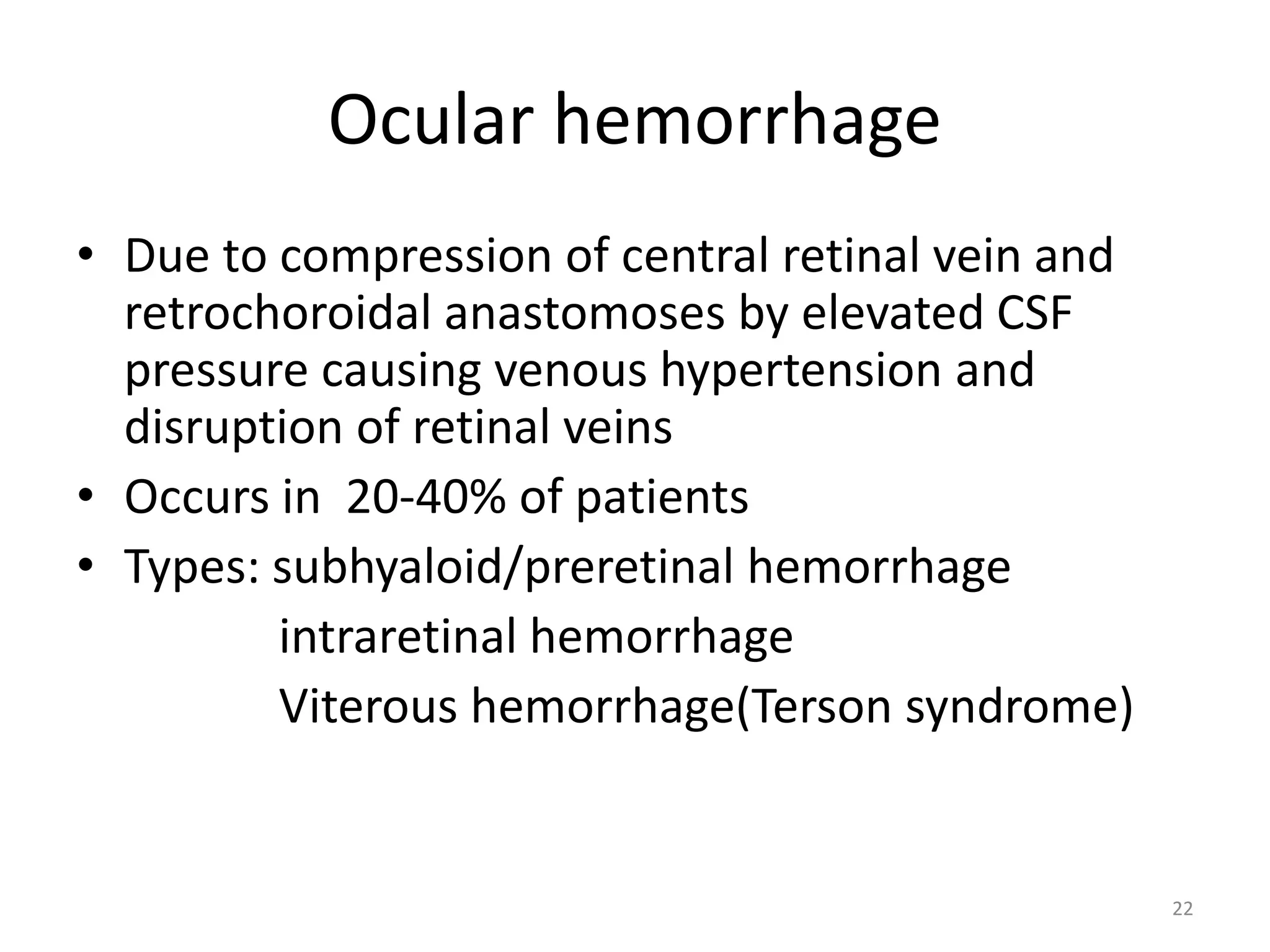 Ocular hemorrhage

• Due to compression of central retinal vein and retrochoroidal anastomoses by elevated CSF pressure causing venous hypertension and disruption of retinal veins
• Occurs in 20-40% of patients
• Types: subhyaloid/preretinal hemorrhage
intraretinal hemorrhage
Viterous hemorrhage(Terson syndrome)

22